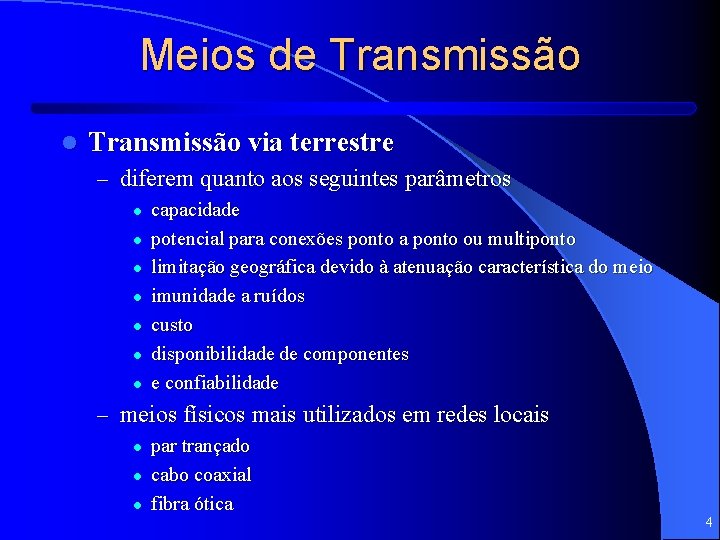 Meios de Transmissão

- Transmissão via terrestre
  – diferem quanto aos seguintes parâmetros
    - capacidade
    - potencial para conexões ponto a ponto ou multiponto
    - limitação geográfica devido à atenuação característica do meio
    - imunidade a ruídos
    - custo
    - disponibilidade de componentes
    - e confiabilidade
  – meios físicos mais utilizados em redes locais
    - par trançado
    - cabo coaxial
    - fibra ótica

4